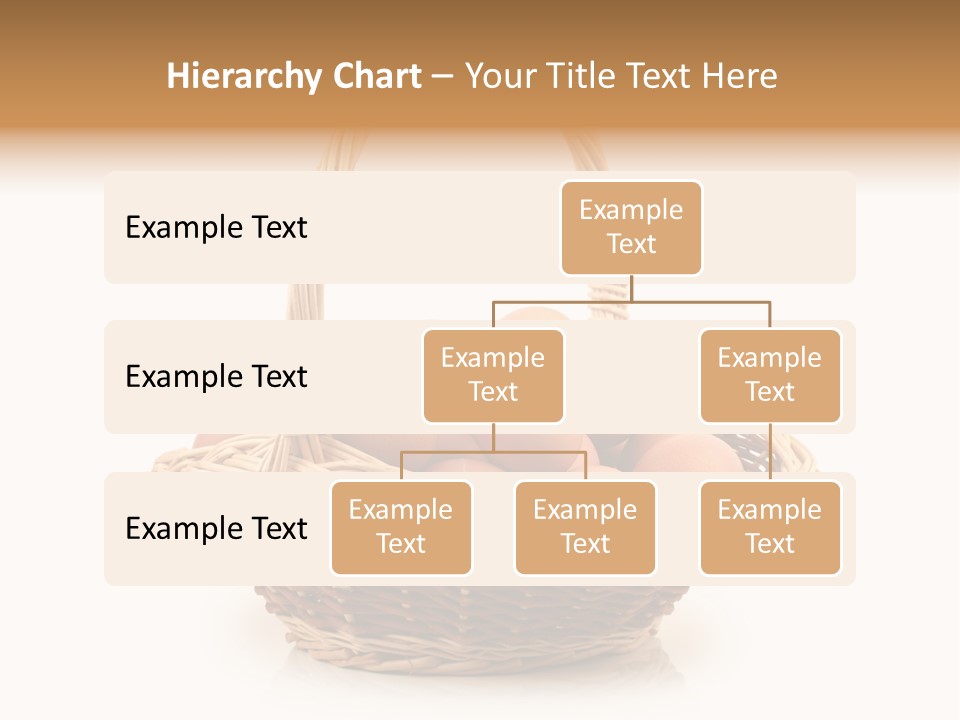 Hierarchy Chart – Your Title Text Here

Example Text

Example Text

Example Text

Example Text

Example Text

Example Text

Example Text

Example Text

Example Text